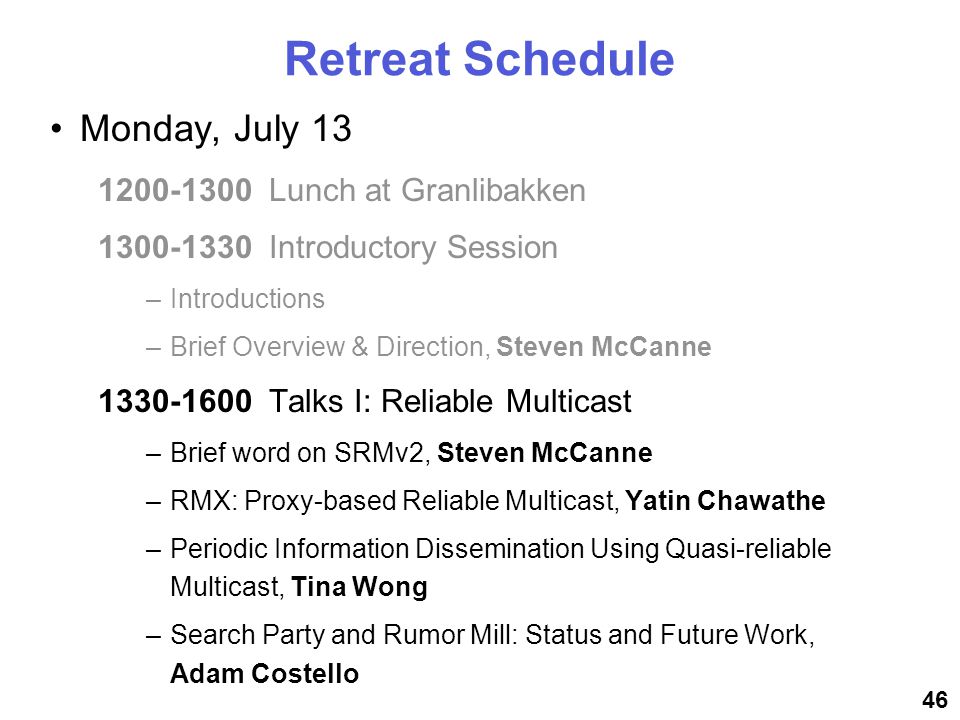 Retreat Schedule

• Monday, July 13

1200-1300 Lunch at Granlibakken

1300-1330 Introductory Session

– Introductions

– Brief Overview & Direction, Steven McCanne

1330-1600 Talks I: Reliable Multicast

– Brief word on SRMv2, Steven McCanne

– RMX: Proxy-based Reliable Multicast, Yatin Chawathe

– Periodic Information Dissemination Using Quasi-reliable Multicast, Tina Wong

– Search Party and Rumor Mill: Status and Future Work, Adam Costello

46